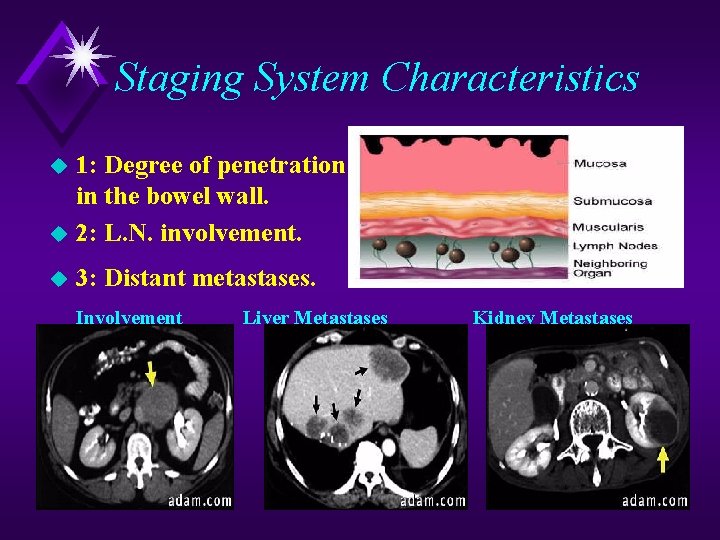 Staging System Characteristics

1: Degree of penetration in the bowel wall.

2: L.N. involvement.

3: Distant metastases.

Mucosa
Submucosa
Muscularis
Lymph Nodes
Neighboring Organ

Involvement

Liver Metastases

Kidney Metastases

adam.com

adam.com

adam.com